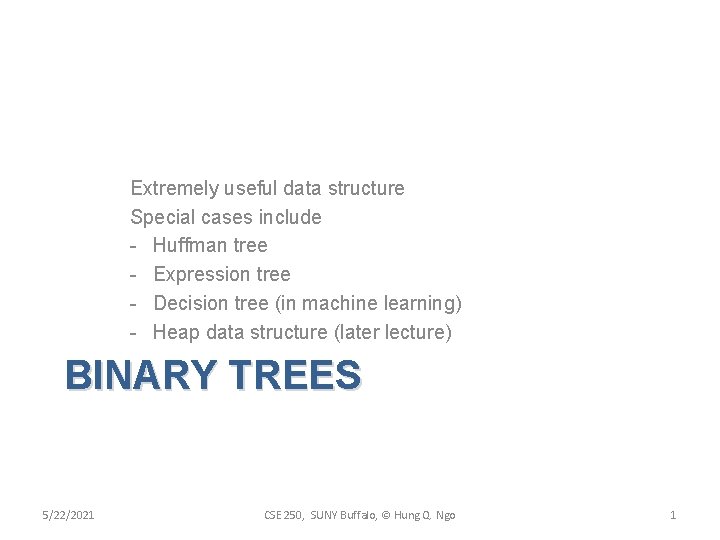 Extremely useful data structure
Special cases include
- Huffman tree
- Expression tree
- Decision tree (in machine learning)
- Heap data structure (later lecture)

BINARY TREES

5/22/2021

CSE 250, SUNY Buffalo, © Hung Q. Ngo

1